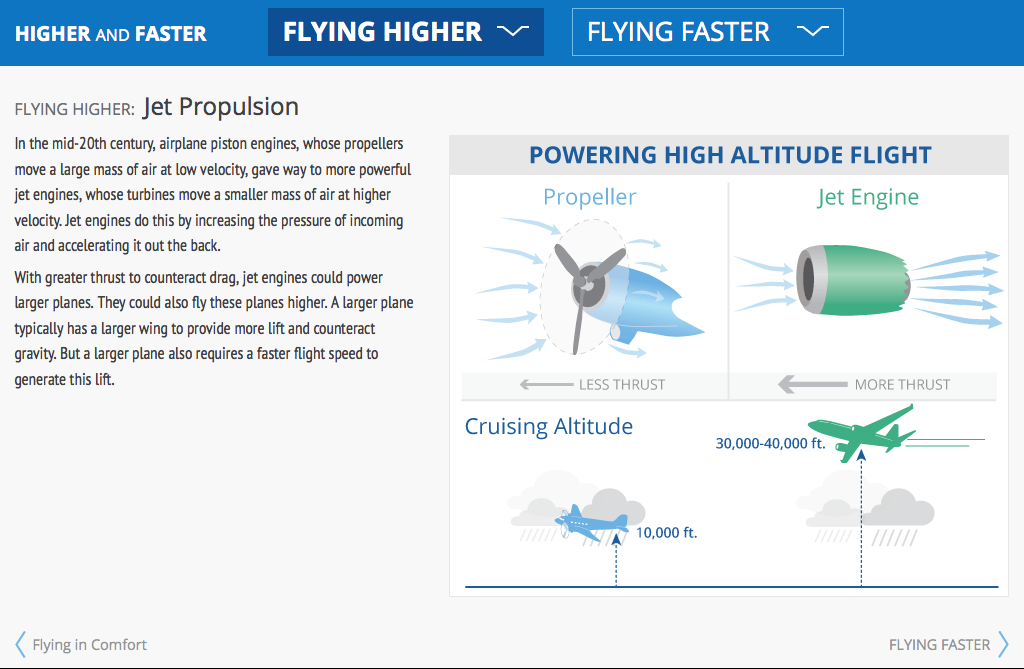 HIGHER AND FASTER

FLYING HIGHER

FLYING FASTER

FLYING HIGHER: Jet Propulsion

In the mid-20th century, airplane piston engines, whose propellers move a large mass of air at low velocity, gave way to more powerful jet engines, whose turbines move a smaller mass of air at higher velocity. Jet engines do this by increasing the pressure of incoming air and accelerating it out the back.

With greater thrust to counteract drag, jet engines could power larger planes. They could also fly these planes higher. A larger plane typically has a larger wing to provide more lift and counteract gravity. But a larger plane also requires a faster flight speed to generate this lift.

POWERING HIGH ALTITUDE FLIGHT

Propeller

Jet Engine

LESS THRUST

MORE THRUST

Cruising Altitude

30,000-40,000 ft.

10,000 ft.

Flying in Comfort

FLYING FASTER